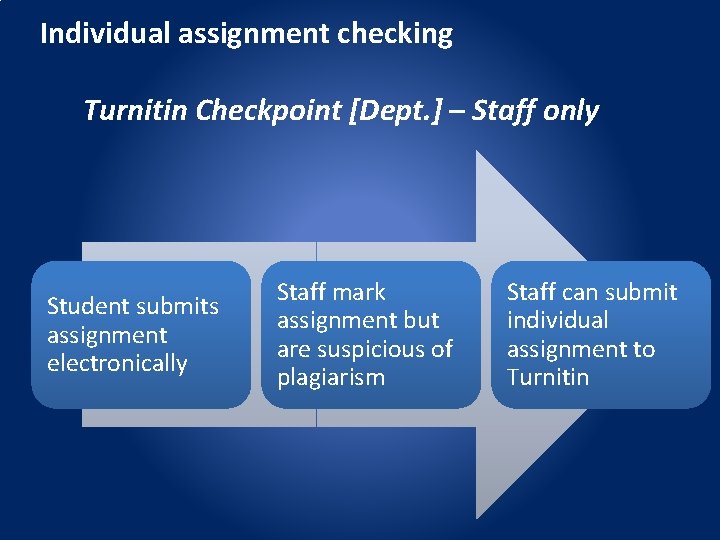 Individual assignment checking

Turnitin Checkpoint [Dept.] – Staff only

Student submits assignment electronically

Staff mark assignment but are suspicious of plagiarism

Staff can submit individual assignment to Turnitin